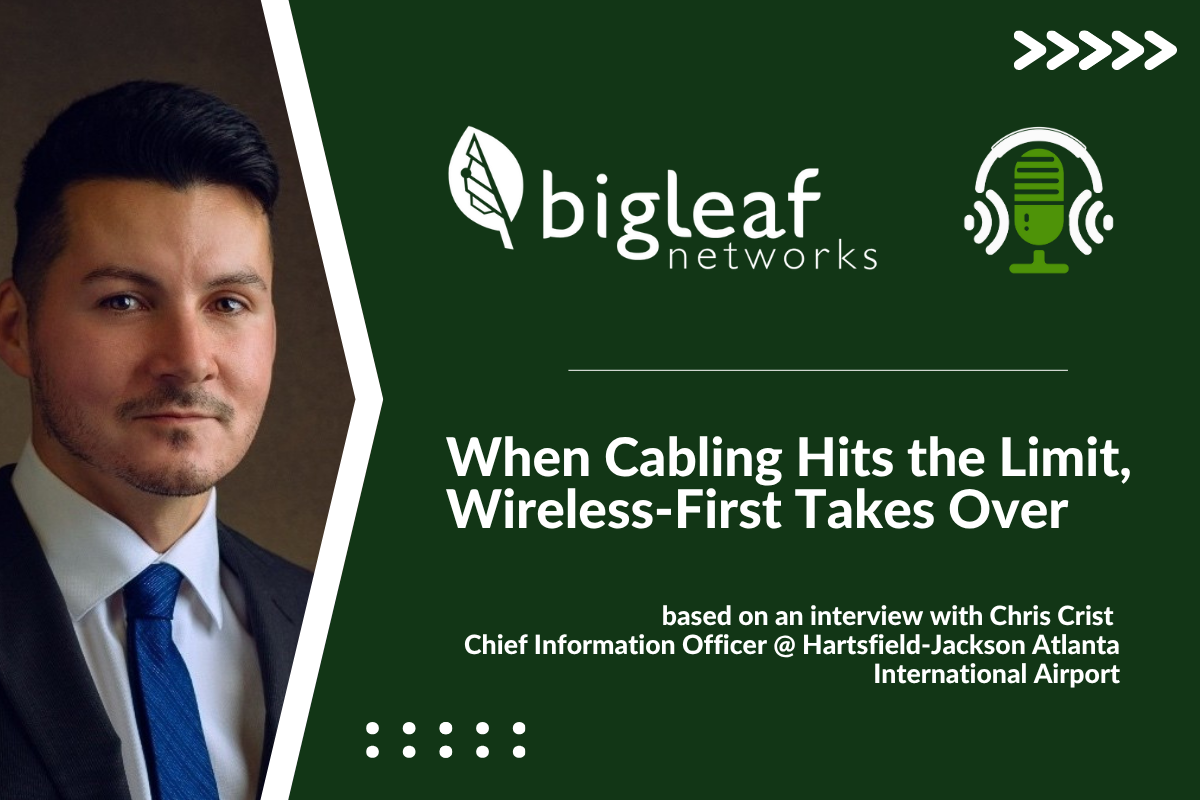 bigleaf networks

When Cabling Hits the Limit, Wireless-First Takes Over

based on an interview with Chris Crist
Chief Information Officer @ Hartsfield-Jackson Atlanta International Airport